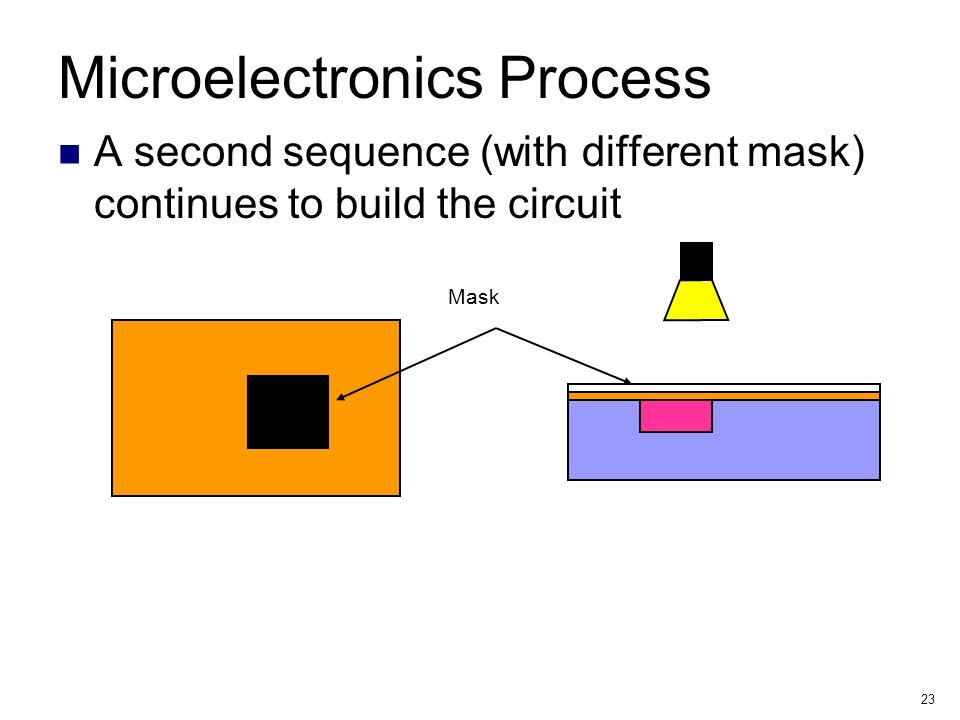 Microelectronics Process

A second sequence (with different mask) continues to build the circuit

Mask

23